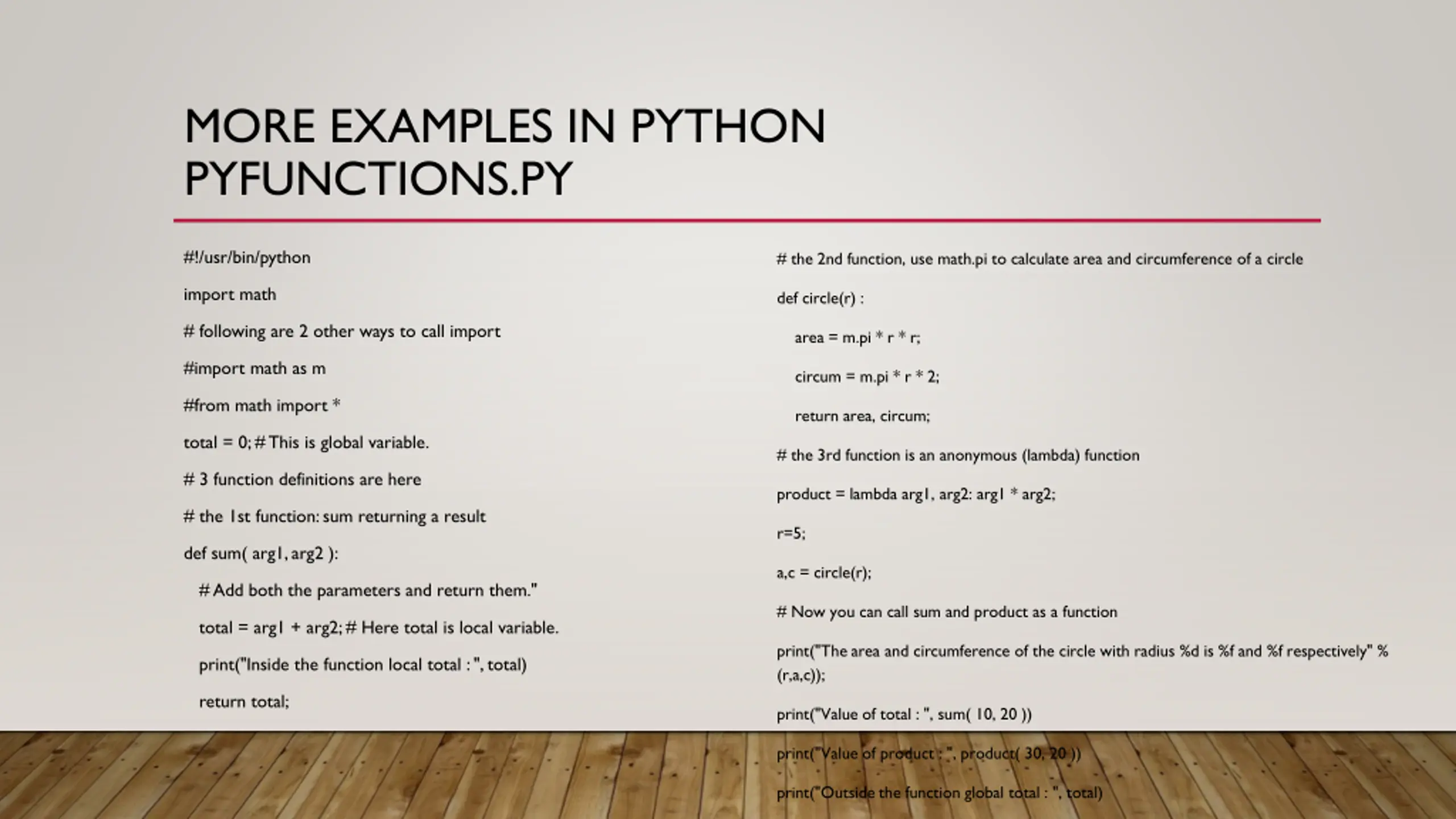 MORE EXAMPLES IN PYTHON PYFUNCTIONS.PY

#!/usr/bin/python

import math

# following are 2 other ways to call import

#import math as m

#from math import *

total = 0; # This is global variable.

# 3 function definitions are here

# the 1st function: sum returning a result

def sum( arg1, arg2 ):

# Add both the parameters and return them."

total = arg1 + arg2; # Here total is local variable.

print("Inside the function local total : ", total)

return total;

# the 2nd function, use math.pi to calculate area and circumference of a circle

def circle(r) :

area = m.pi * r * r;

circum = m.pi * r * 2;

return area, circum;

# the 3rd function is an anonymous (lambda) function

product = lambda arg1, arg2: arg1 * arg2;

r=5;

a,c = circle(r);

# Now you can call sum and product as a function

print("The area and circumference of the circle with radius %d is %f and %f respectively" % (r,a,c));

print("Value of total : ", sum( 10, 20 ))

print("Value of product : ", product( 30, 20 ))

print("Outside the function global total : ", total)